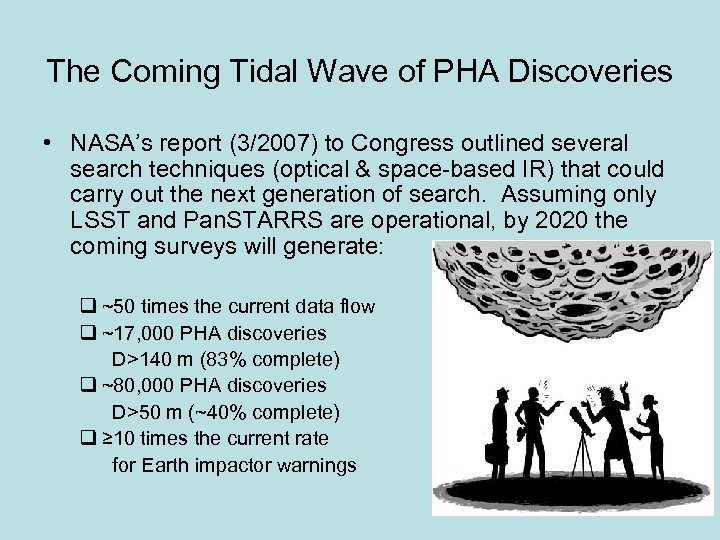 The Coming Tidal Wave of PHA Discoveries

• NASA's report (3/2007) to Congress outlined several search techniques (optical & space-based IR) that could carry out the next generation of search. Assuming only LSST and PanSTARRS are operational, by 2020 the coming surveys will generate:

❑ ~50 times the current data flow
❑ ~17,000 PHA discoveries D>140 m (83% complete)
❑ ~80,000 PHA discoveries D>50 m (~40% complete)
❑ ≥10 times the current rate for Earth impactor warnings